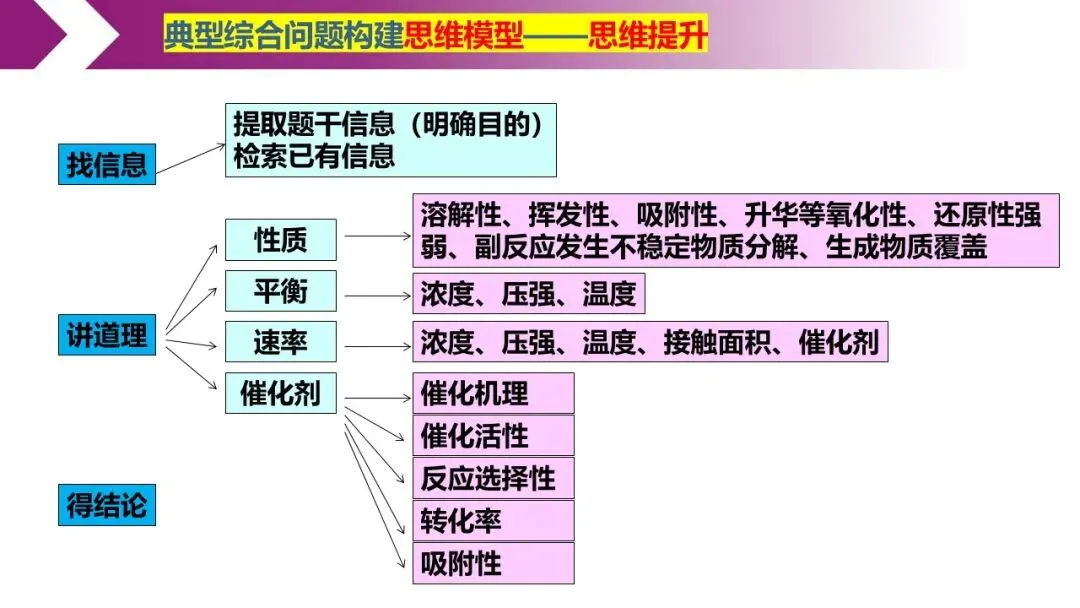 典型综合问题构建思维模型——思维提升

找信息

提取题干信息（明确目的）
检索已有信息

讲道理

性质

溶解性、挥发性、吸附性、升华等氧化性、还原性强弱、副反应发生不稳定物质分解、生成物质覆盖

平衡

浓度、压强、温度

速率

浓度、压强、温度、接触面积、催化剂

催化剂

催化机理

催化活性

反应选择性

转化率

吸附性

得结论